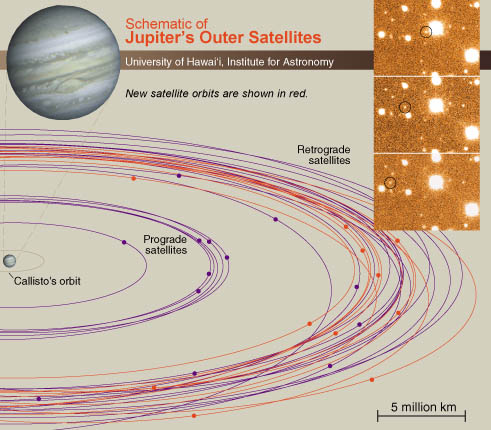 Schematic of
Jupiter's Outer Satellites

University of Hawai'i, Institute for Astronomy

New satellite orbits are shown in red.

Retrograde satellites

Prograde satellites

Callisto's orbit

5 million km